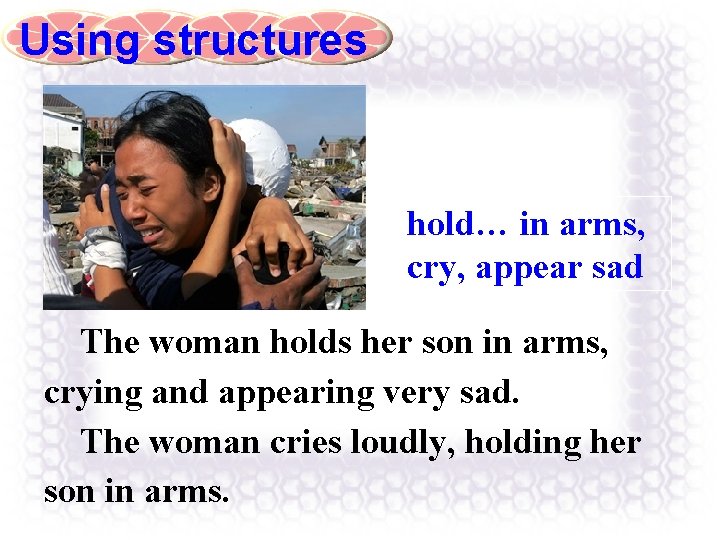 Using structures

hold… in arms, cry, appear sad

The woman holds her son in arms, crying and appearing very sad.

The woman cries loudly, holding her son in arms.